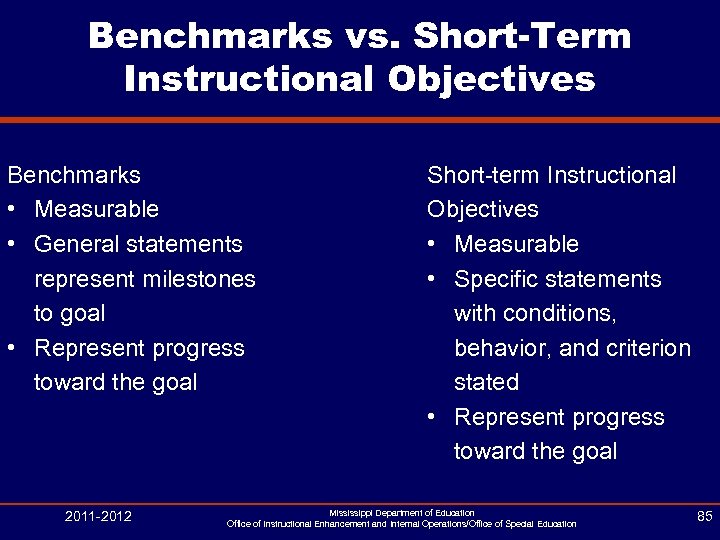 Benchmarks vs. Short-Term Instructional Objectives

Benchmarks
• Measurable
• General statements represent milestones to goal
• Represent progress toward the goal

Short-term Instructional Objectives
• Measurable
• Specific statements with conditions, behavior, and criterion stated
• Represent progress toward the goal

2011-2012

Mississippi Department of Education
Office of Instructional Enhancement and Internal Operations/Office of Special Education

85